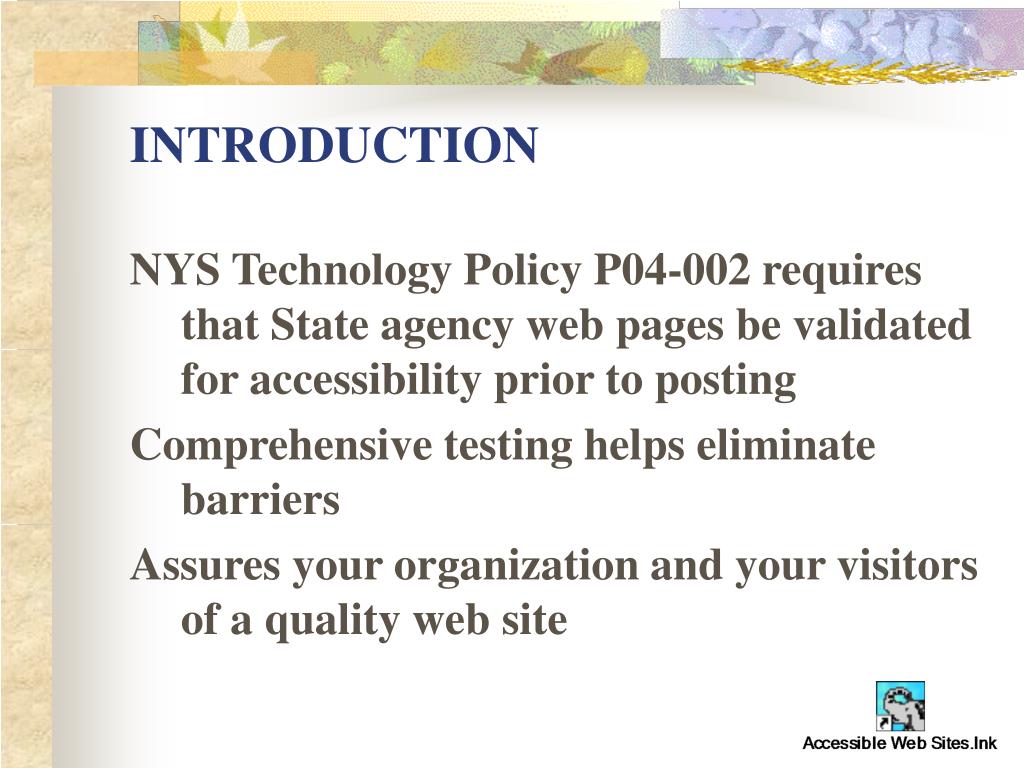 INTRODUCTION

NYS Technology Policy P04-002 requires that State agency web pages be validated for accessibility prior to posting

Comprehensive testing helps eliminate barriers

Assures your organization and your visitors of a quality web site

Accessible Web Sites.lnk